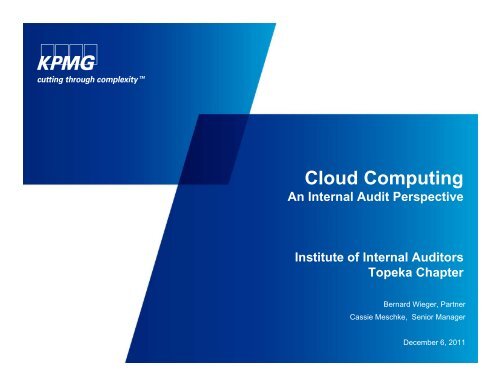 KPMG
cutting through complexity™

Cloud Computing
An Internal Audit Perspective

Institute of Internal Auditors
Topeka Chapter

Bernard Wieger, Partner
Cassie Meschke, Senior Manager

December 6, 2011